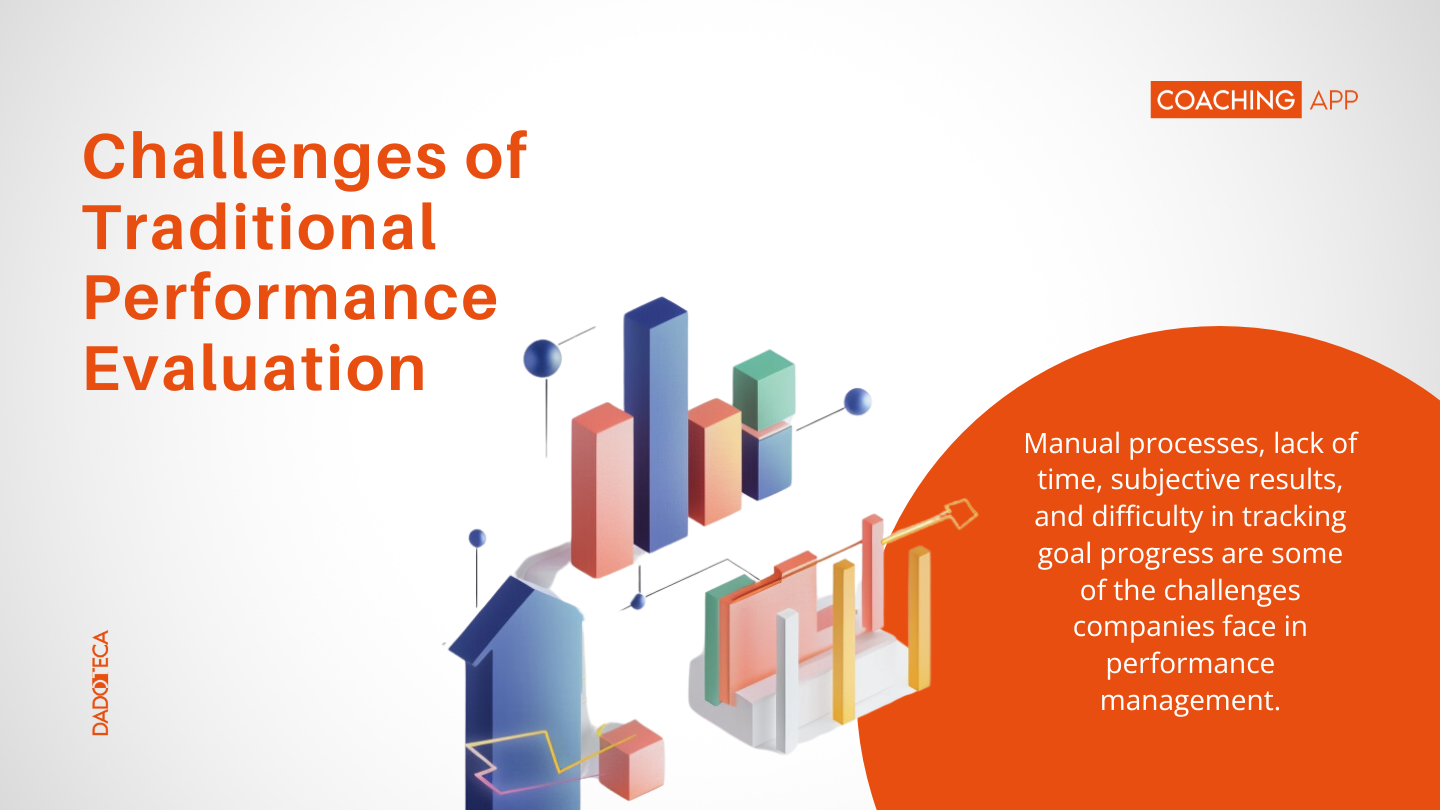 COACHING APP

Challenges of Traditional Performance Evaluation

Manual processes, lack of time, subjective results, and difficulty in tracking goal progress are some of the challenges companies face in performance management.

DADOTECA